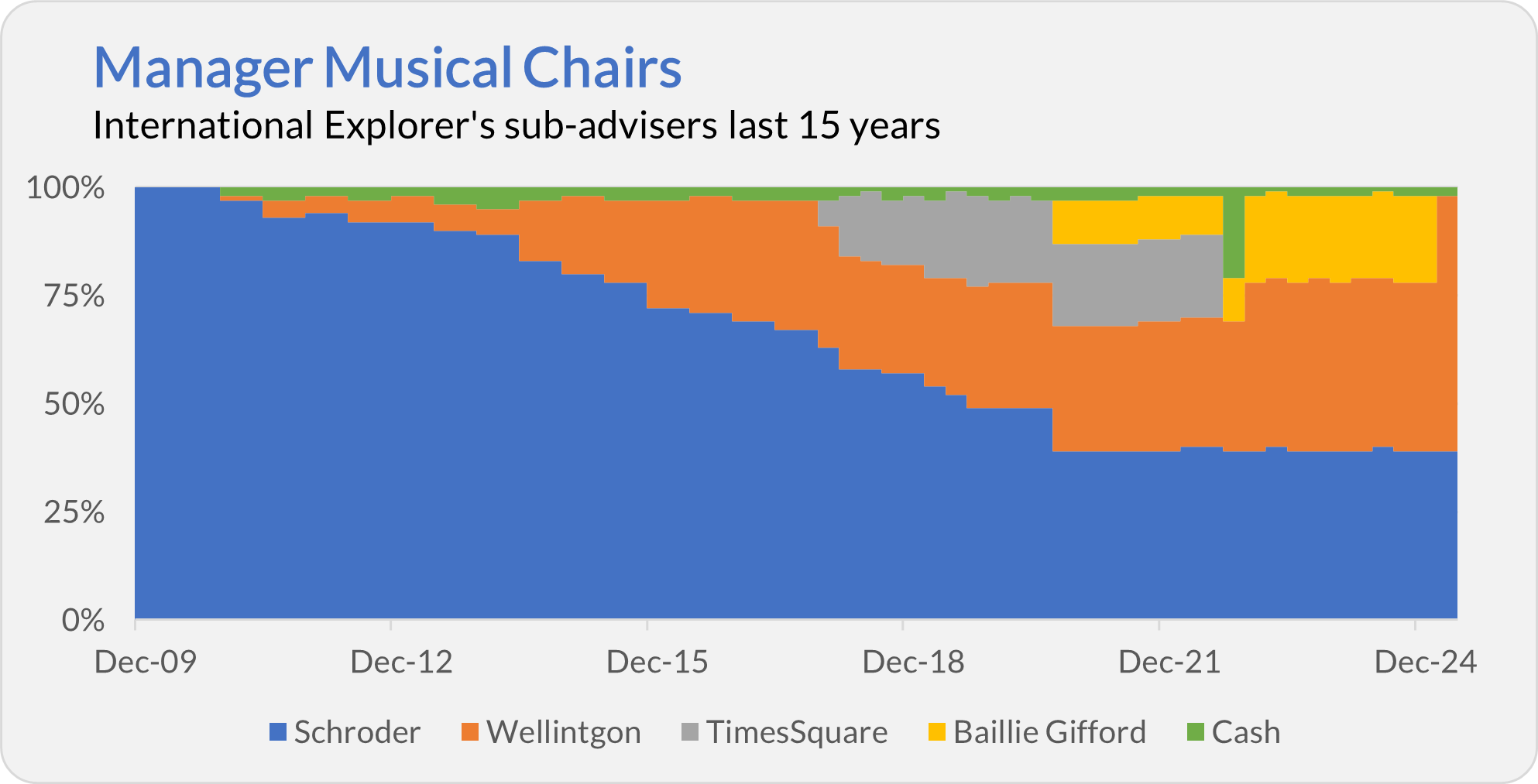 Manager Musical Chairs
International Explorer's sub-advisers last 15 years

100%
75%
50%
25%
0%

Dec-09
Dec-12
Dec-15
Dec-18
Dec-21
Dec-24

Schroder
Wellintgon
TimesSquare
Baillie Gifford
Cash